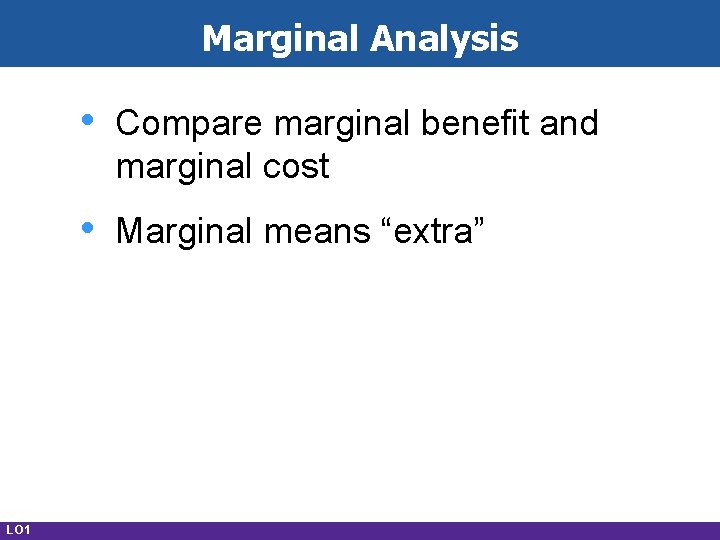 Marginal Analysis

• Compare marginal benefit and marginal cost

• Marginal means “extra”

LO1